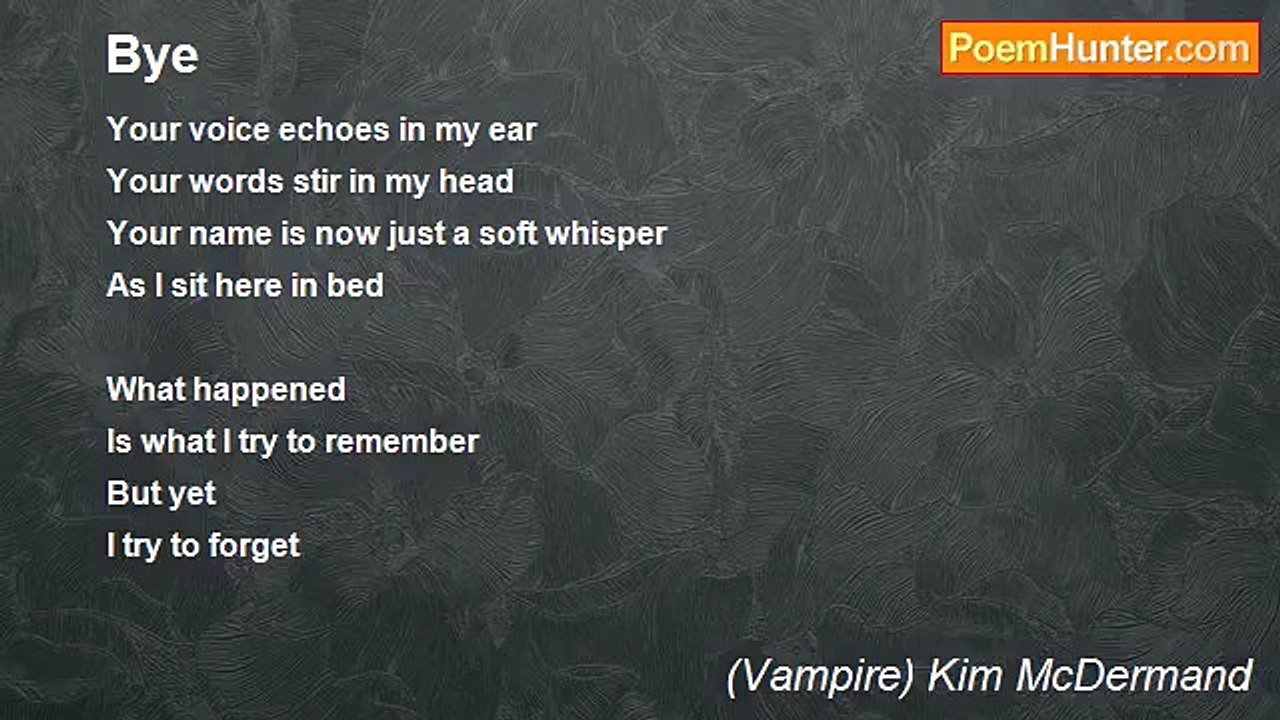 Bye

PoemHunter.com

Your voice echoes in my ear
Your words stir in my head
Your name is now just a soft whisper
As I sit here in bed

What happened
Is what I try to remember
But yet
I try to forget

(Vampire) Kim McDermand